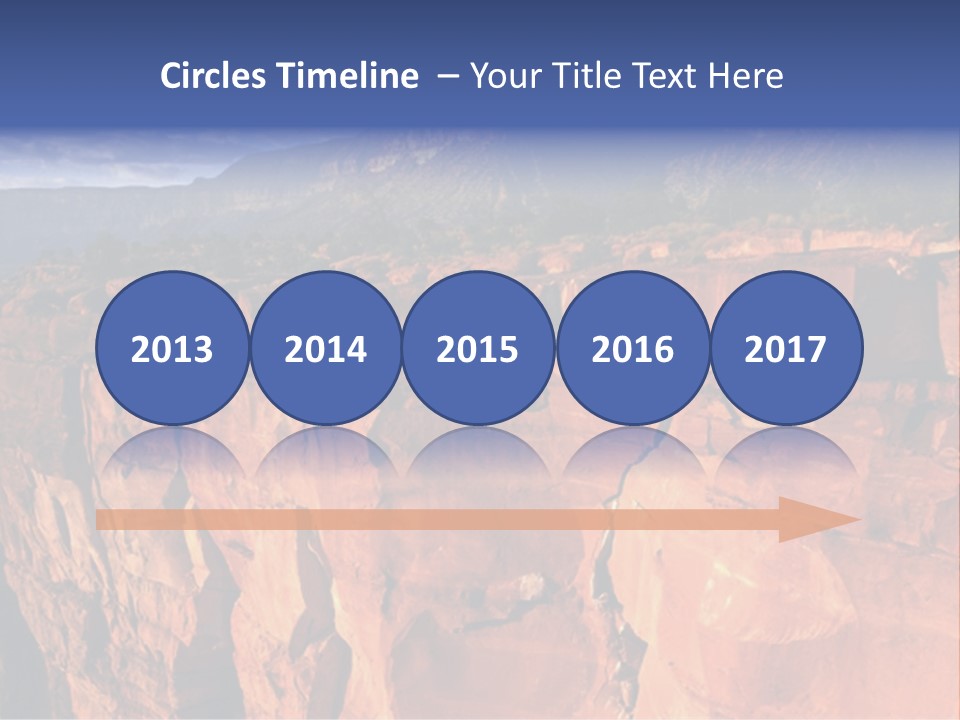 Circles Timeline – Your Title Text Here

2013

2014

2015

2016

2017